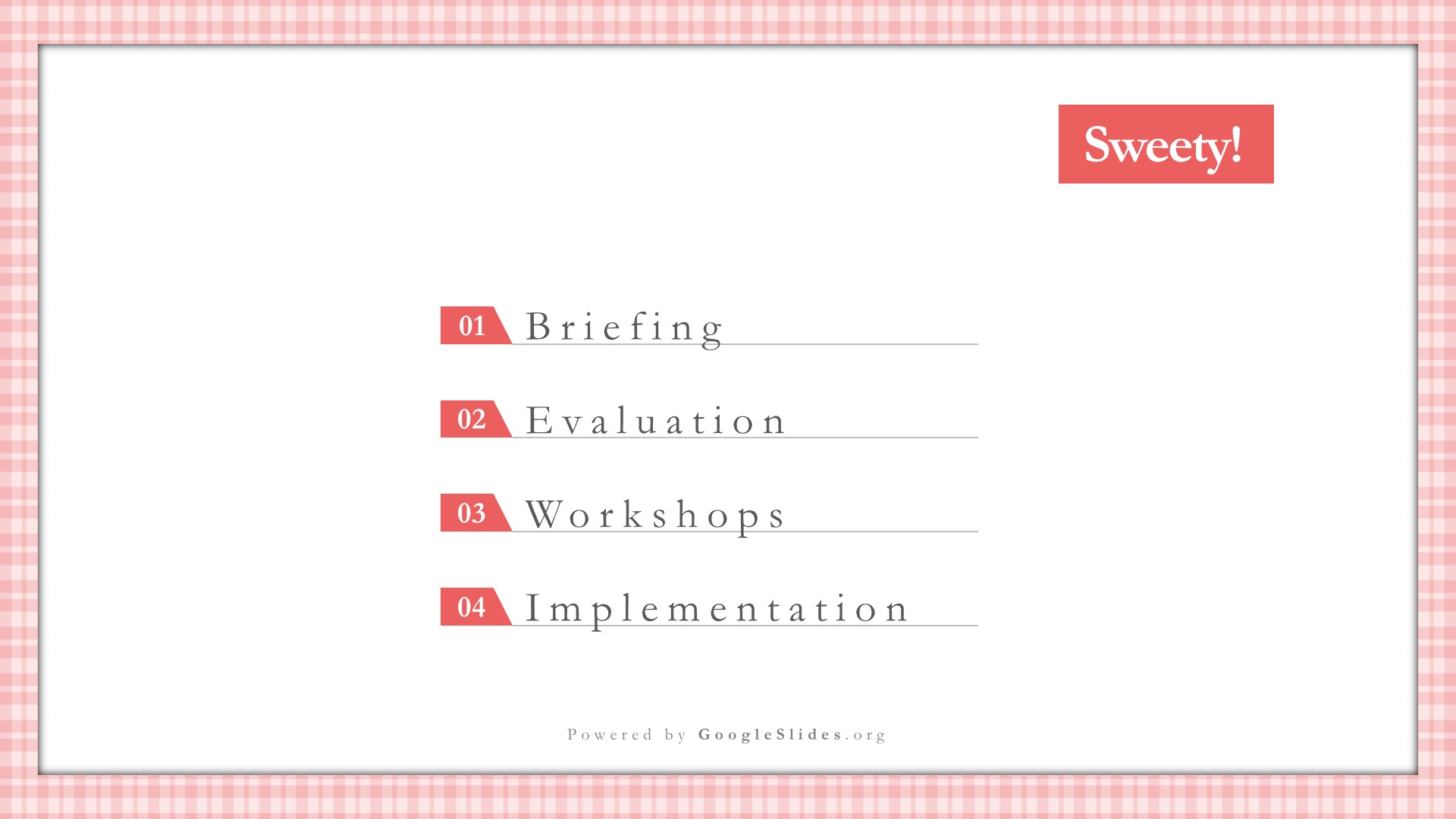 Sweety!

01 Briefing

02 Evaluation

03 Workshops

04 Implementation

Powered by GoogleSlides.org